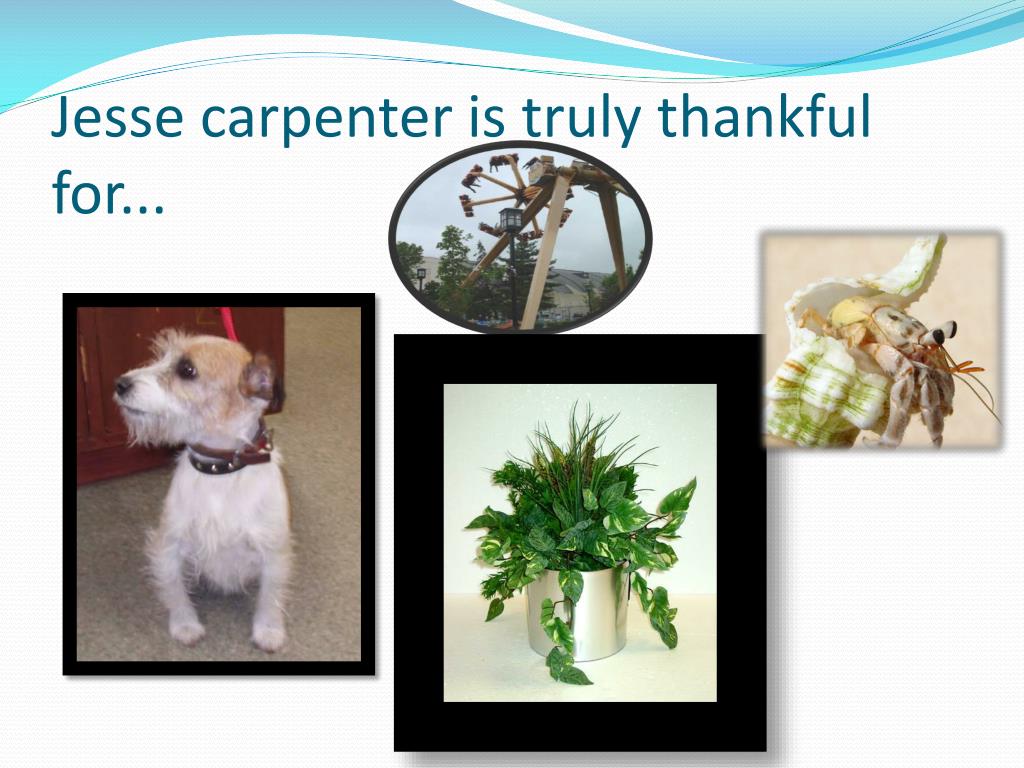 Jesse carpenter is truly thankful for...